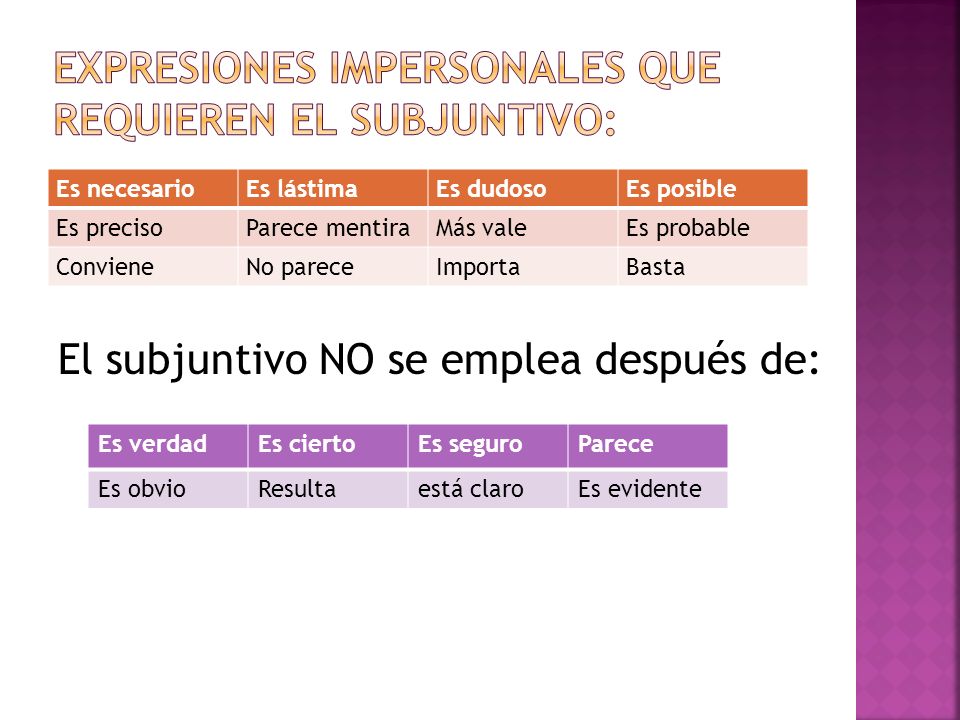 EXPRESIONES IMPERSONALES QUE REQUIEREN EL SUBJUNTIVO:

| Es necesario | Es lástima | Es dudoso | Es posible |
|---|---|---|---|
| Es preciso | Parece mentira | Más vale | Es probable |
| Conviene | No parece | Importa | Basta |

El subjuntivo NO se emplea después de:

| Es verdad | Es cierto | Es seguro | Parece |
|---|---|---|---|
| Es obvio | Resulta | está claro | Es evidente |